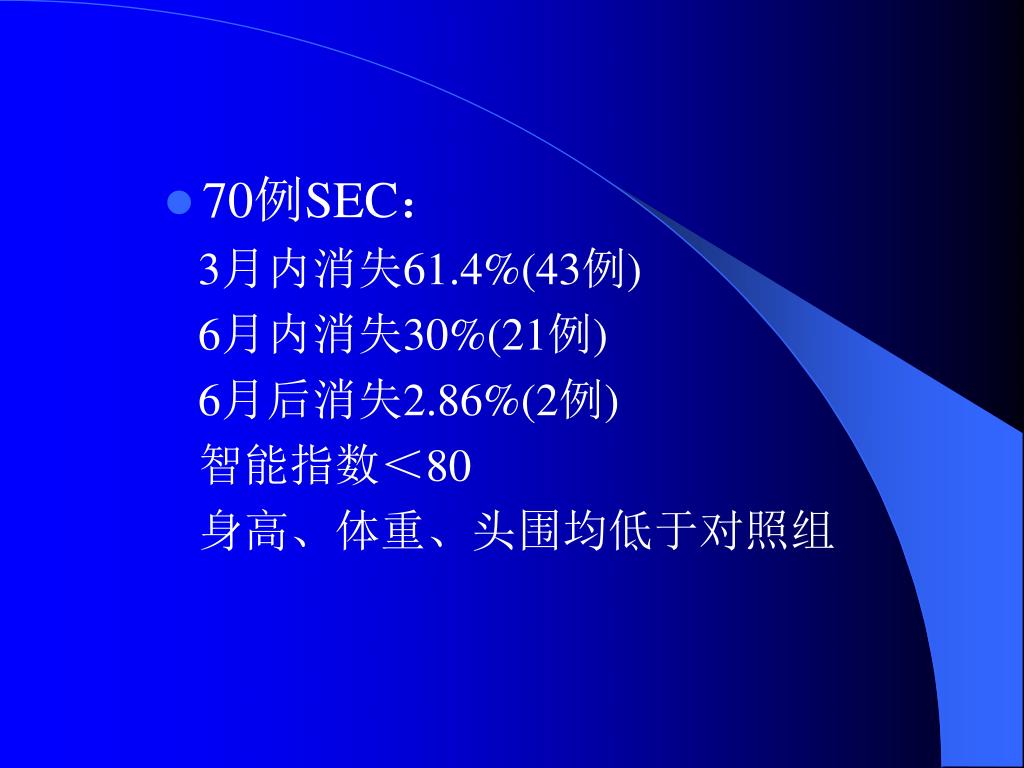 70例SEC：
3月内消失61.4%(43例)
6月内消失30%(21例)
6月后消失2.86%(2例)
智能指数＜80
身高、体重、头围均低于对照组